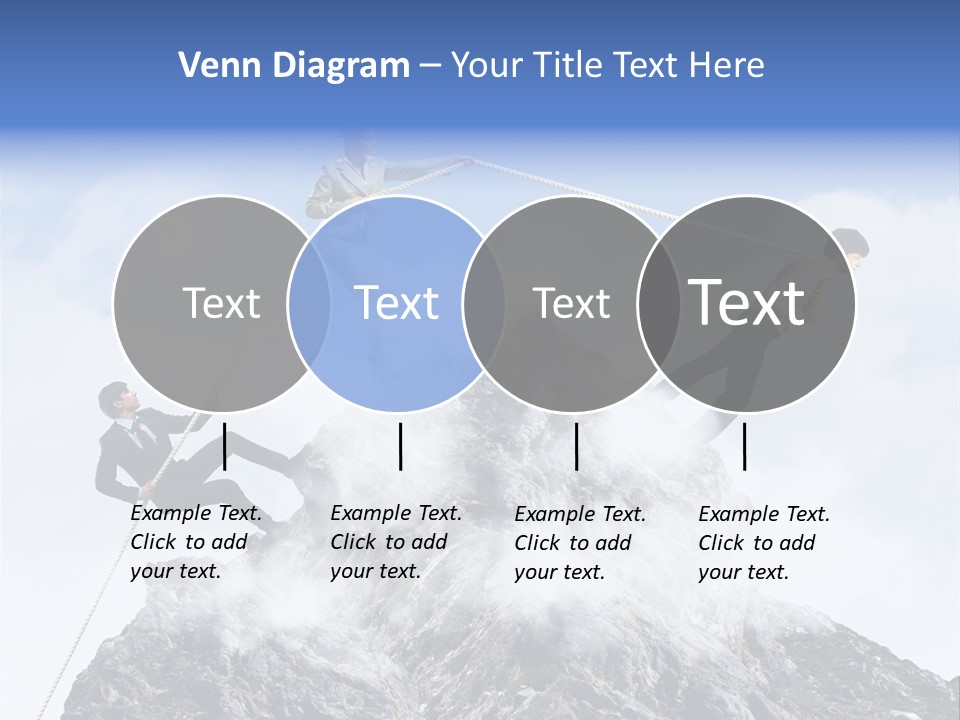 Venn Diagram – Your Title Text Here

Text

Text

Text

Text

Example Text. Click to add your text.

Example Text. Click to add your text.

Example Text. Click to add your text.

Example Text. Click to add your text.